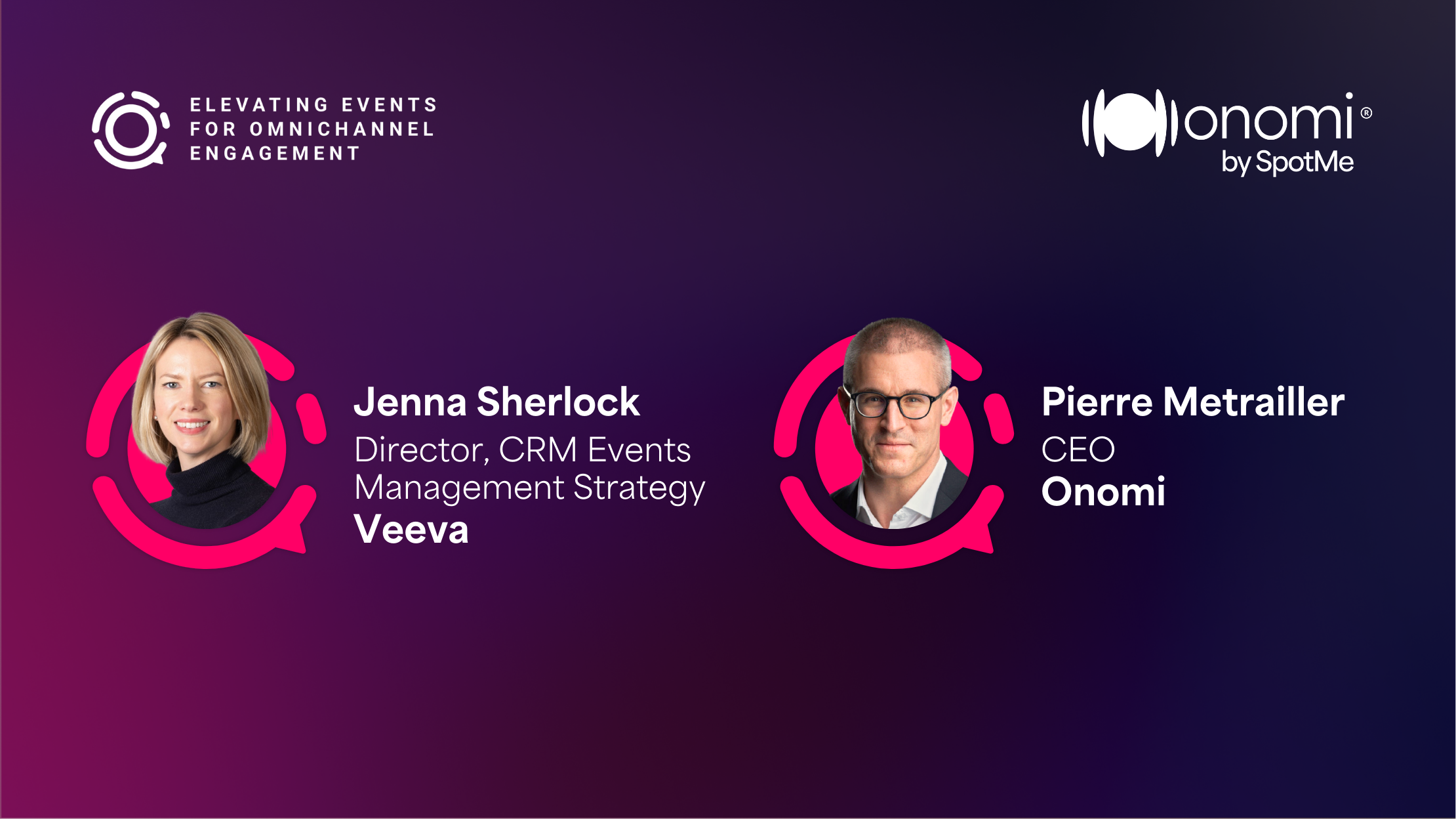 ELEVATING EVENTS FOR OMNICHANNEL ENGAGEMENT

onomi®
by SpotMe

Jenna Sherlock
Director, CRM Events Management Strategy
Veeva

Pierre Metrailler
CEO
Onomi